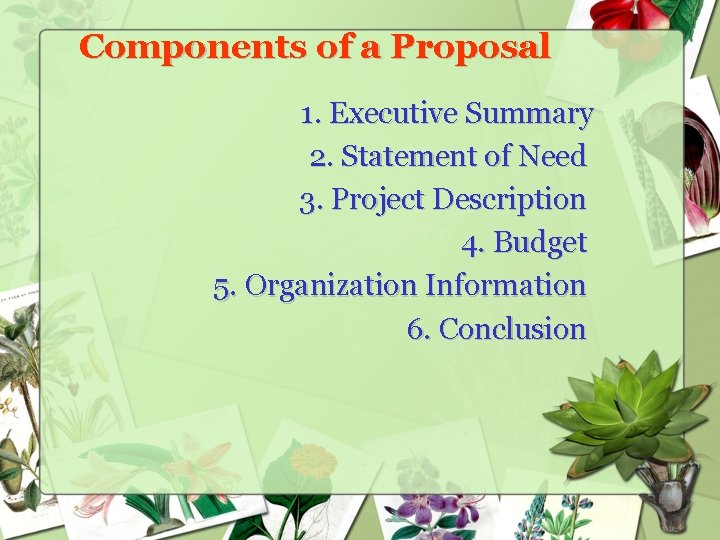 Components of a Proposal

1. Executive Summary
2. Statement of Need
3. Project Description
4. Budget
5. Organization Information
6. Conclusion